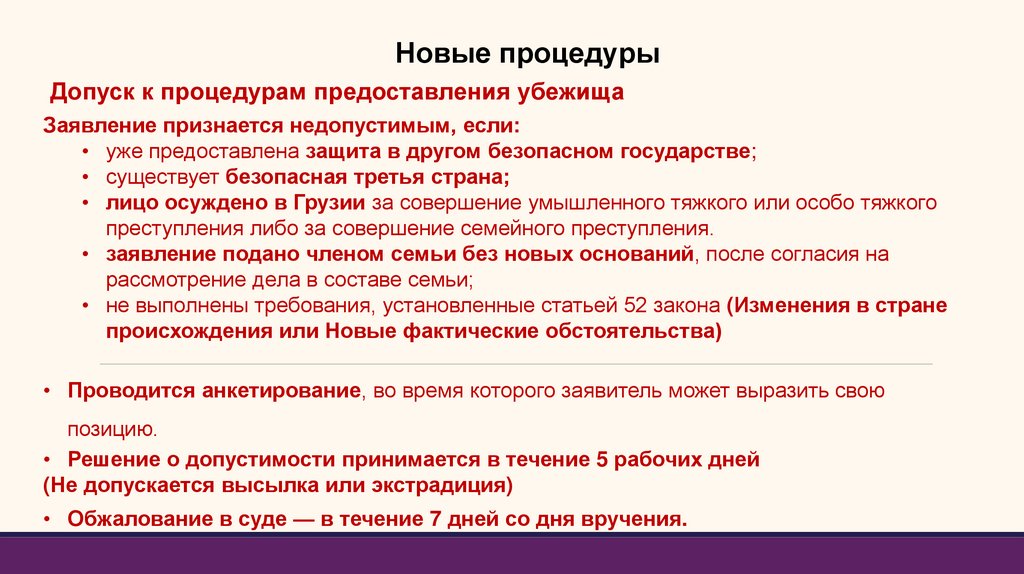 Новые процедуры

Допуск к процедурам предоставления убежища

Заявление признается недопустимым, если:
• уже предоставлена защита в другом безопасном государстве;
• существует безопасная третья страна;
• лицо осуждено в Грузии за совершение умышленного тяжкого или особо тяжкого преступления либо за совершение семейного преступления.
• заявление подано членом семьи без новых оснований, после согласия на рассмотрение дела в составе семьи;
• не выполнены требования, установленные статьей 52 закона (Изменения в стране происхождения или Новые фактические обстоятельства)

• Проводится анкетирование, во время которого заявитель может выразить свою позицию.
• Решение о допустимости принимается в течение 5 рабочих дней (Не допускается высылка или экстрадиция)
• Обжалование в суде — в течение 7 дней со дня вручения.